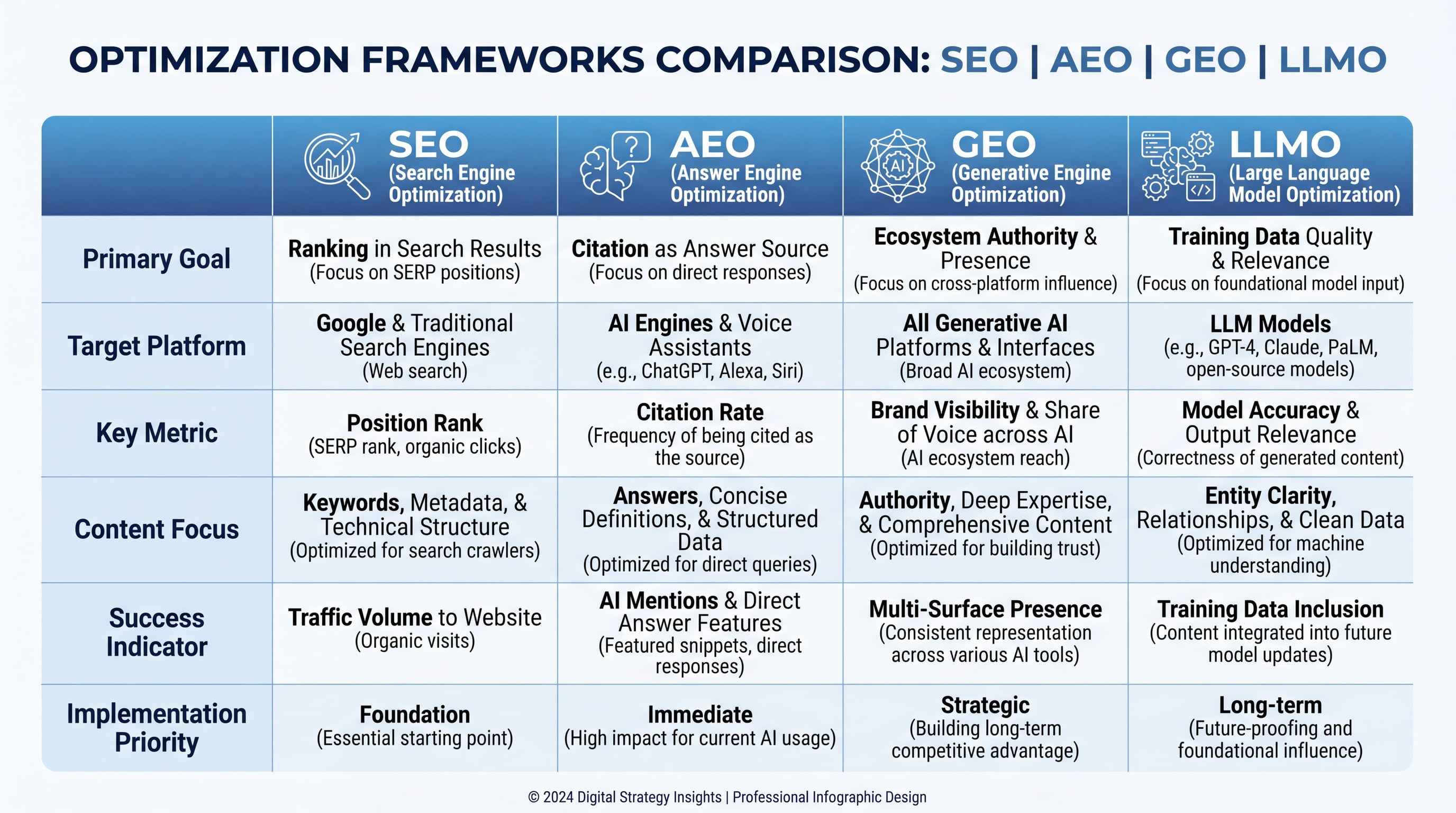 OPTIMIZATION FRAMEWORKS COMPARISON: SEO | AEO | GEO | LLMO

| | SEO (Search Engine Optimization) | AEO (Answer Engine Optimization) | GEO (Generative Engine Optimization) | LLMO (Large Language Model Optimization) |
|---|---|---|---|---|
| Primary Goal | Ranking in Search Results (Focus on SERP positions) | Citation as Answer Source (Focus on direct responses) | Ecosystem Authority & Presence (Focus on cross-platform influence) | Training Data Quality & Relevance (Focus on foundational model input) |
| Target Platform | Google & Traditional Search Engines (Web search) | AI Engines & Voice Assistants (e.g., ChatGPT, Alexa, Siri) | All Generative AI Platforms & Interfaces (Broad AI ecosystem) | LLM Models (e.g., GPT-4, Claude, PaLM, open-source models) |
| Key Metric | Position Rank (SERP rank, organic clicks) | Citation Rate (Frequency of being cited as the source) | Brand Visibility & Share of Voice across AI (AI ecosystem reach) | Model Accuracy & Output Relevance (Correctness of generated content) |
| Content Focus | Keywords, Metadata, & Technical Structure (Optimized for search crawlers) | Answers, Concise Definitions, & Structured Data (Optimized for direct queries) | Authority, Deep Expertise, & Comprehensive Content (Optimized for building trust) | Entity Clarity, Relationships, & Clean Data (Optimized for machine understanding) |
| Success Indicator | Traffic Volume to Website (Organic visits) | AI Mentions & Direct Answer Features (Featured snippets, direct responses) | Multi-Surface Presence (Consistent representation across various AI tools) | Training Data Inclusion (Content integrated into future model updates) |
| Implementation Priority | Foundation (Essential starting point) | Immediate (High impact for current AI usage) | Strategic (Building long-term competitive advantage) | Long-term (Future-proofing and foundational influence) |

© 2024 Digital Strategy Insights | Professional Infographic Design